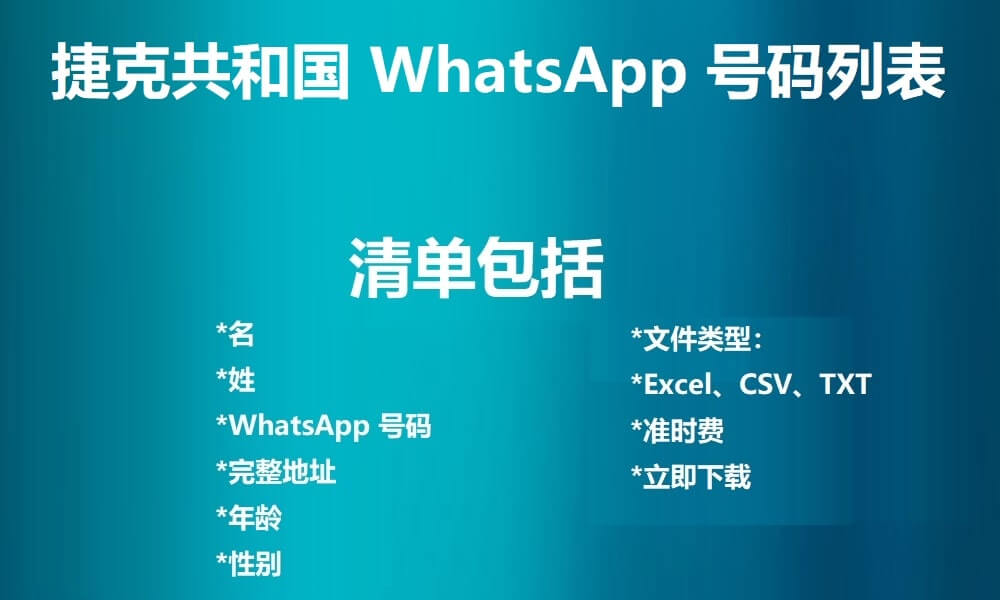 捷克共和国 WhatsApp 号码列表

清单包括

*名
*姓
*WhatsApp 号码
*完整地址
*年龄
*性别

*文件类型：
*Excel、CSV、TXT
*准时费
*立即下载